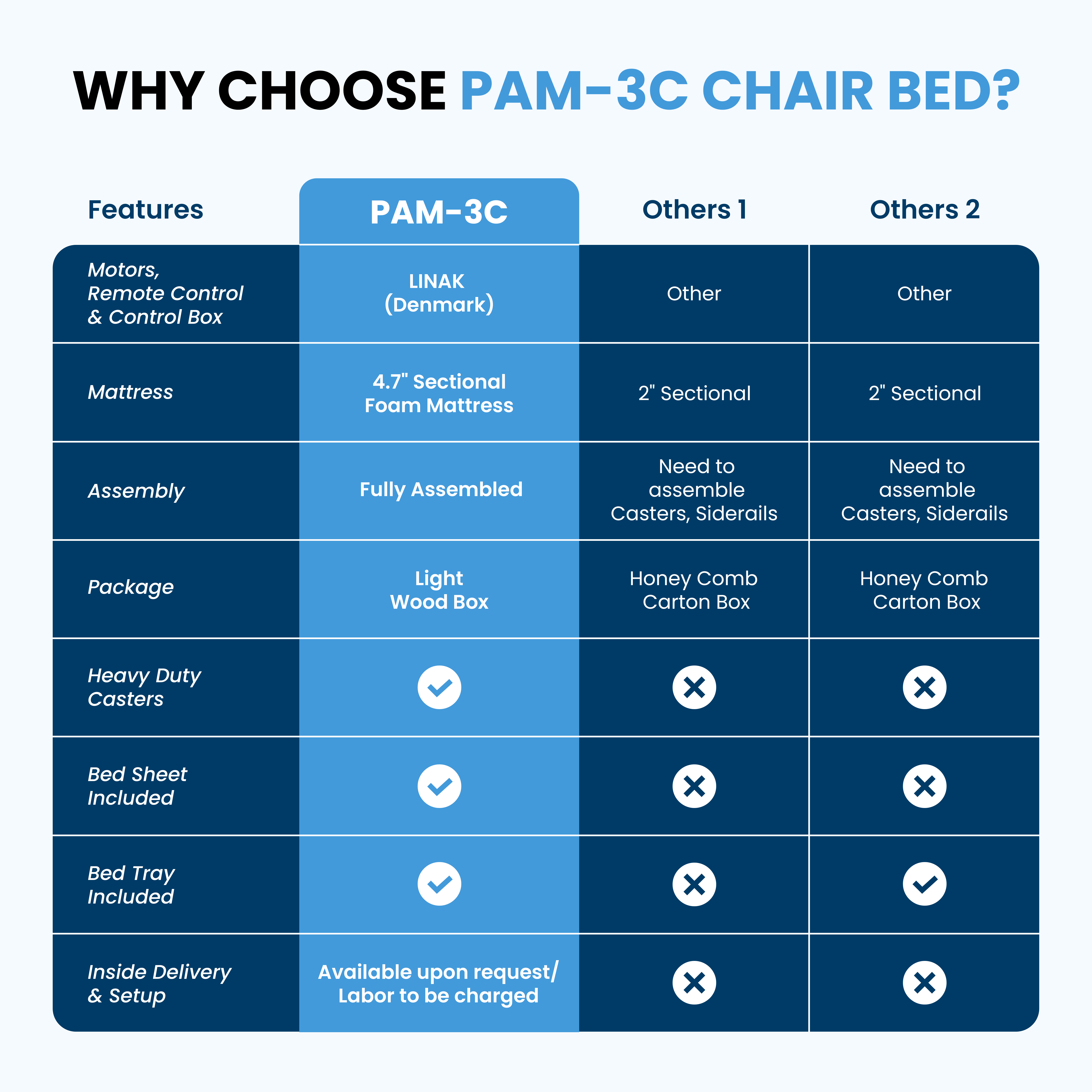 WHY CHOOSE PAM-3C CHAIR BED?

| Features | PAM-3C | Others 1 | Others 2 |
|---|---|---|---|
| Motors, Remote Control & Control Box | LINAK (Denmark) | Other | Other |
| Mattress | 4.7" Sectional Foam Mattress | 2" Sectional | 2" Sectional |
| Assembly | Fully Assembled | Need to assemble Casters, Siderails | Need to assemble Casters, Siderails |
| Package | Light Wood Box | Honey Comb Carton Box | Honey Comb Carton Box |
| Heavy Duty Casters | ✓ | ✗ | ✗ |
| Bed Sheet Included | ✓ | ✗ | ✗ |
| Bed Tray Included | ✓ | ✗ | ✓ |
| Inside Delivery & Setup | Available upon request/ Labor to be charged | ✗ | ✗ |